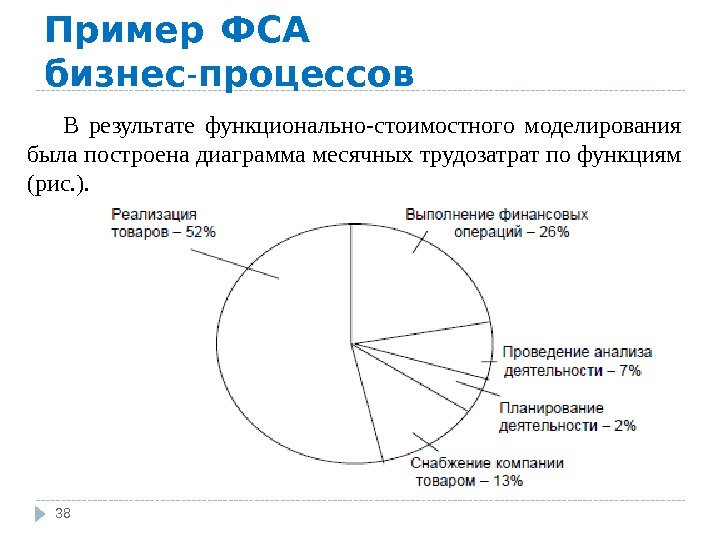 Пример ФСА бизнес-процессов

В результате функционально-стоимостного моделирования была построена диаграмма месячных трудозатрат по функциям (рис.).

Реализация товаров – 52%

Выполнение финансовых операций – 26%

Проведение анализа деятельности – 7%

Планирование деятельности – 2%

Снабжение компании товаром – 13%

38